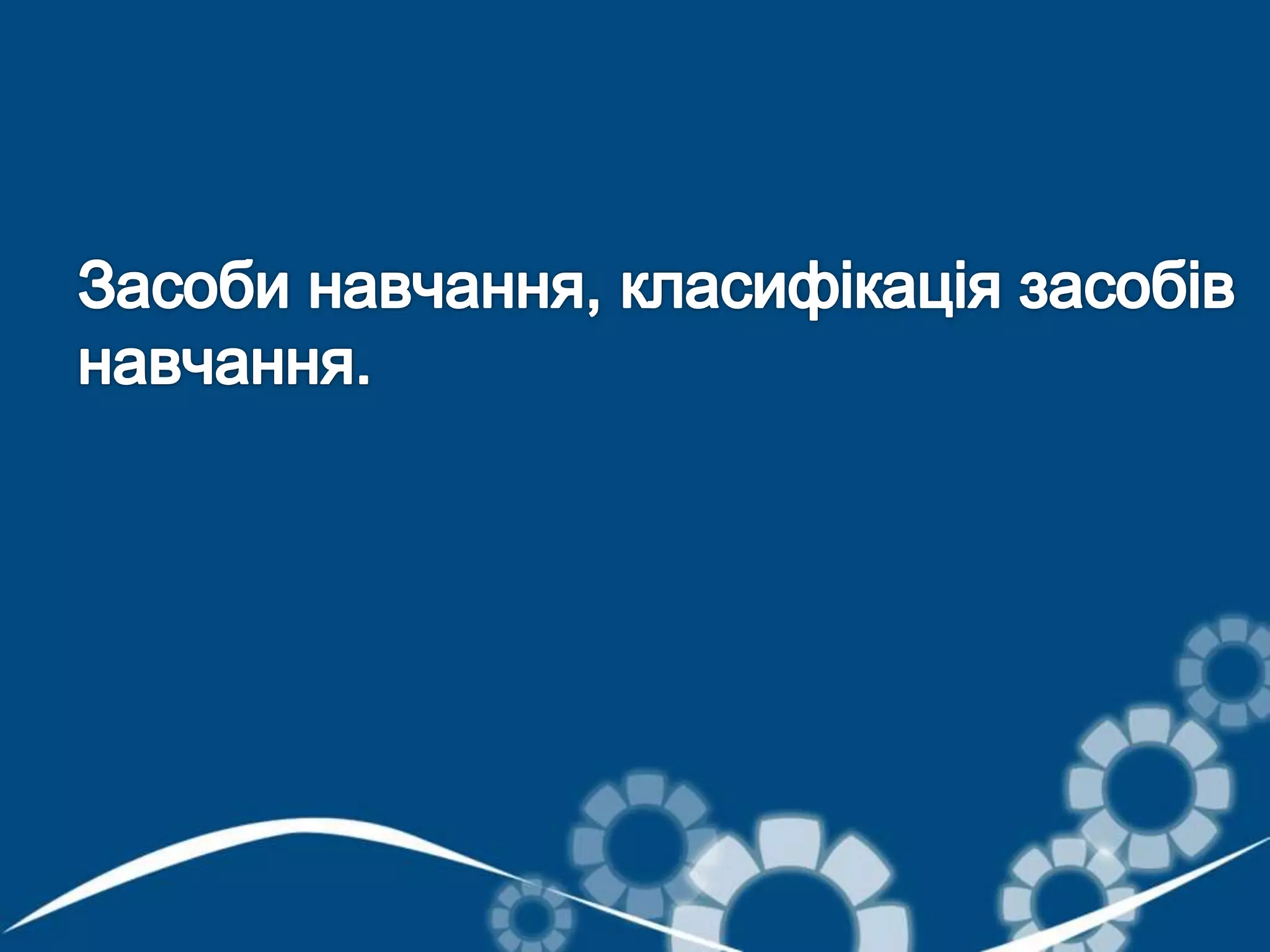 Засоби навчання, класифікація засобів навчання.